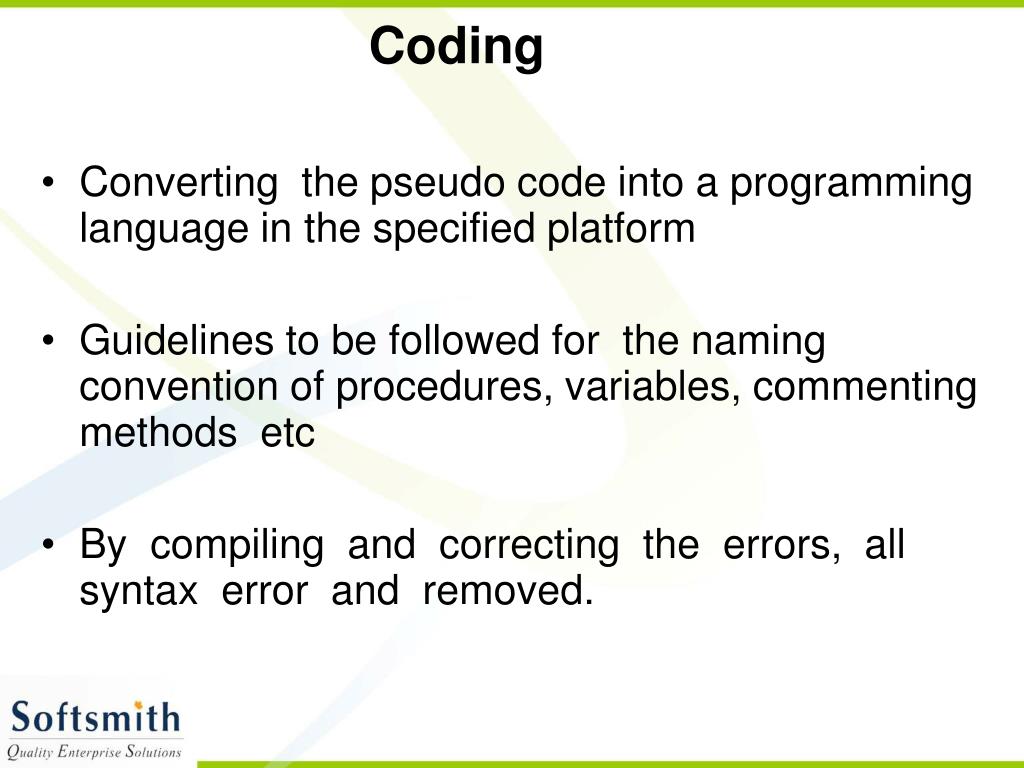 Coding

• Converting the pseudo code into a programming language in the specified platform

• Guidelines to be followed for the naming convention of procedures, variables, commenting methods etc

• By compiling and correcting the errors, all syntax error and removed.

Softsmith
Quality Enterprise Solutions